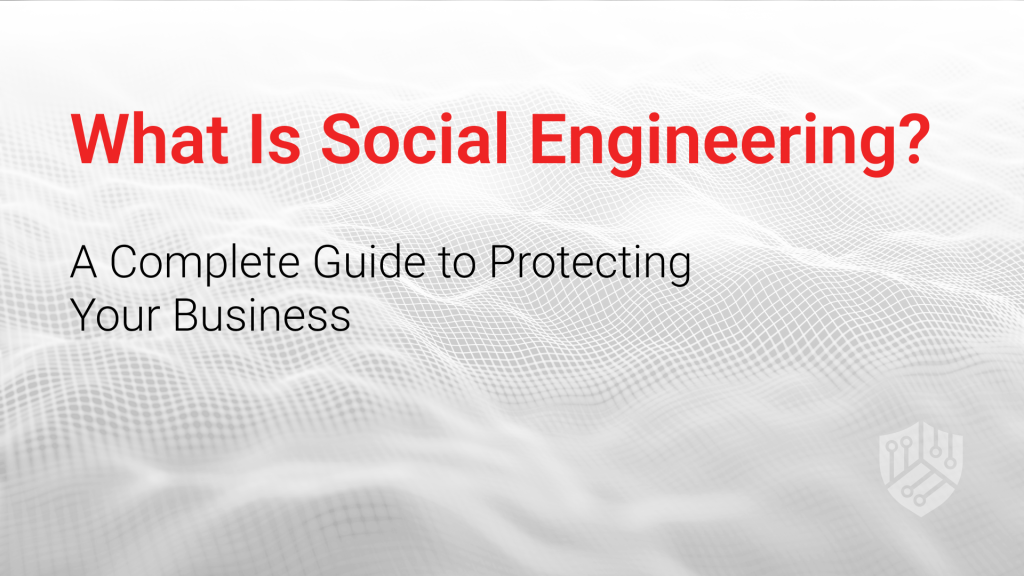 What Is Social Engineering?

A Complete Guide to Protecting Your Business